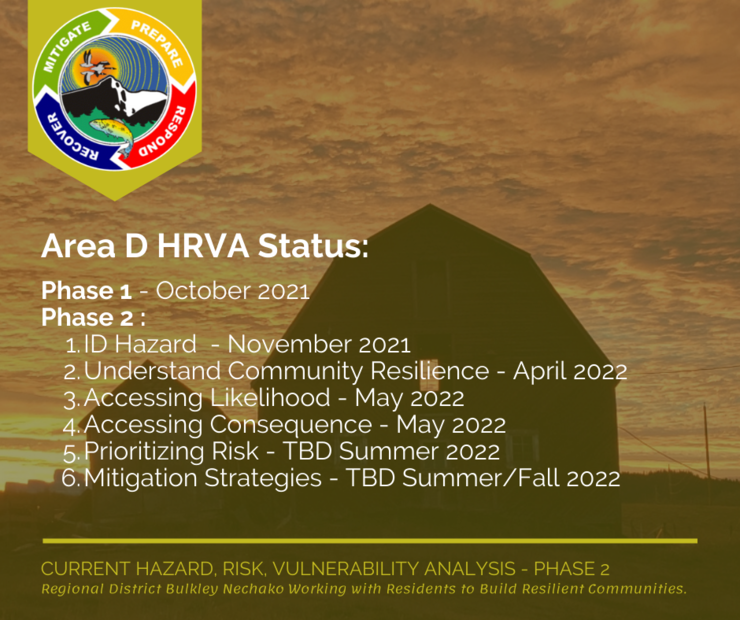 MITIGATE
PREPARE
RESPOND
RECOVER

Area D HRVA Status:

Phase 1 - October 2021
Phase 2 :
1. ID Hazard - November 2021
2. Understand Community Resilience - April 2022
3. Accessing Likelihood - May 2022
4. Accessing Consequence - May 2022
5. Prioritizing Risk - TBD Summer 2022
6. Mitigation Strategies - TBD Summer/Fall 2022

CURRENT HAZARD, RISK, VULNERABILITY ANALYSIS - PHASE 2
Regional District Bulkley Nechako Working with Residents to Build Resilient Communities.